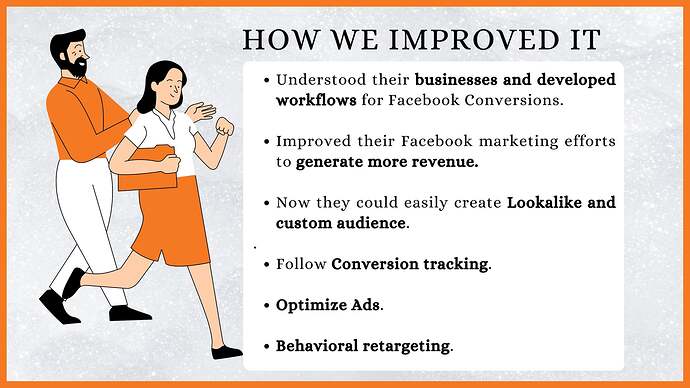 HOW WE IMPROVED IT

• Understood their businesses and developed workflows for Facebook Conversions.

• Improved their Facebook marketing efforts to generate more revenue.

• Now they could easily create Lookalike and custom audience.

• Follow Conversion tracking.

• Optimize Ads.

• Behavioral retargeting.